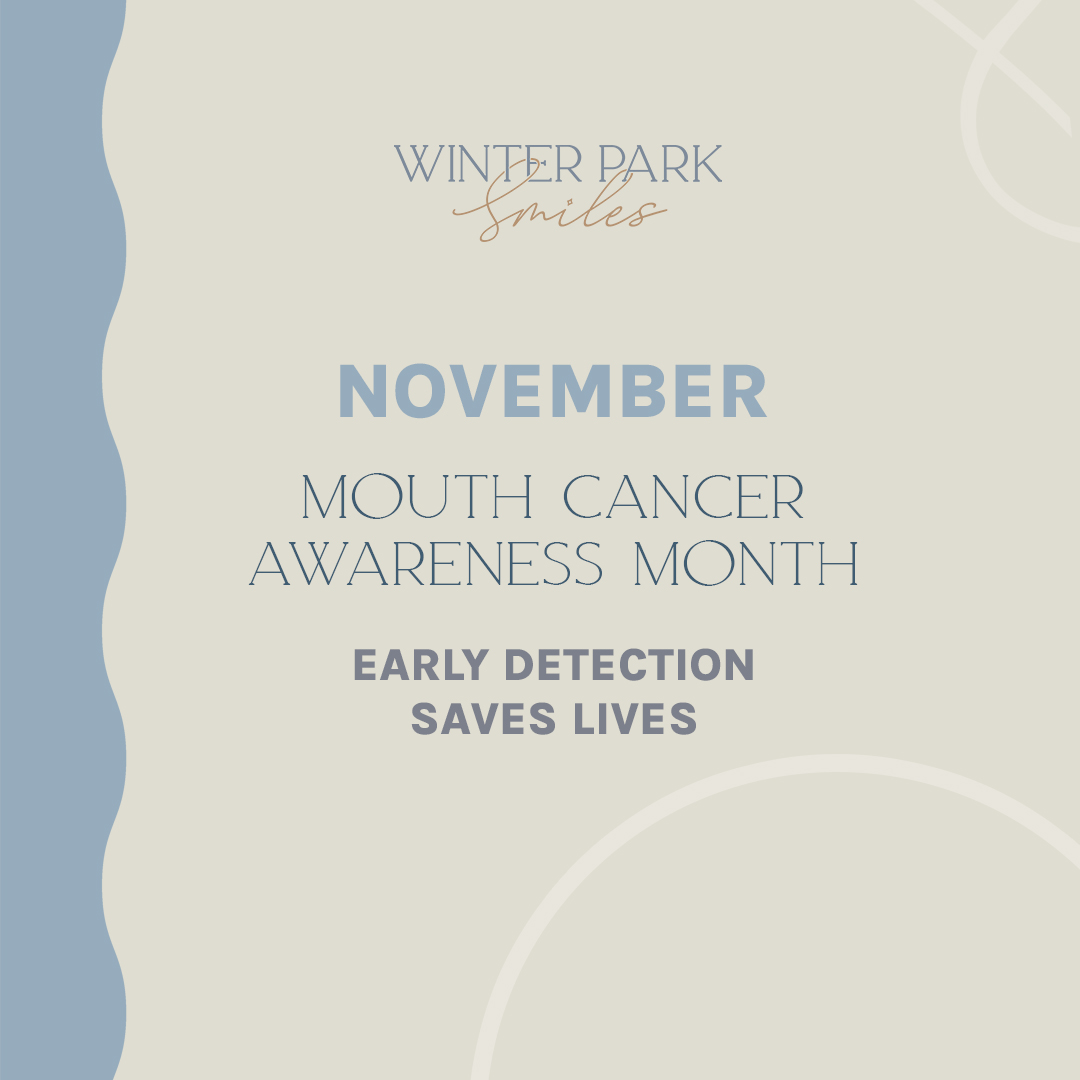 WINTER PARK
Smiles

NOVEMBER

MOUTH CANCER AWARENESS MONTH

EARLY DETECTION SAVES LIVES